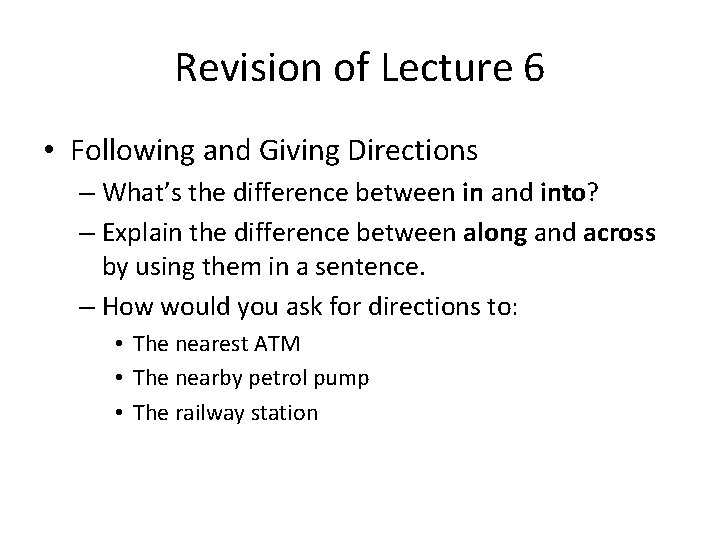 Revision of Lecture 6

• Following and Giving Directions
– What's the difference between in and into?
– Explain the difference between along and across by using them in a sentence.
– How would you ask for directions to:
• The nearest ATM
• The nearby petrol pump
• The railway station